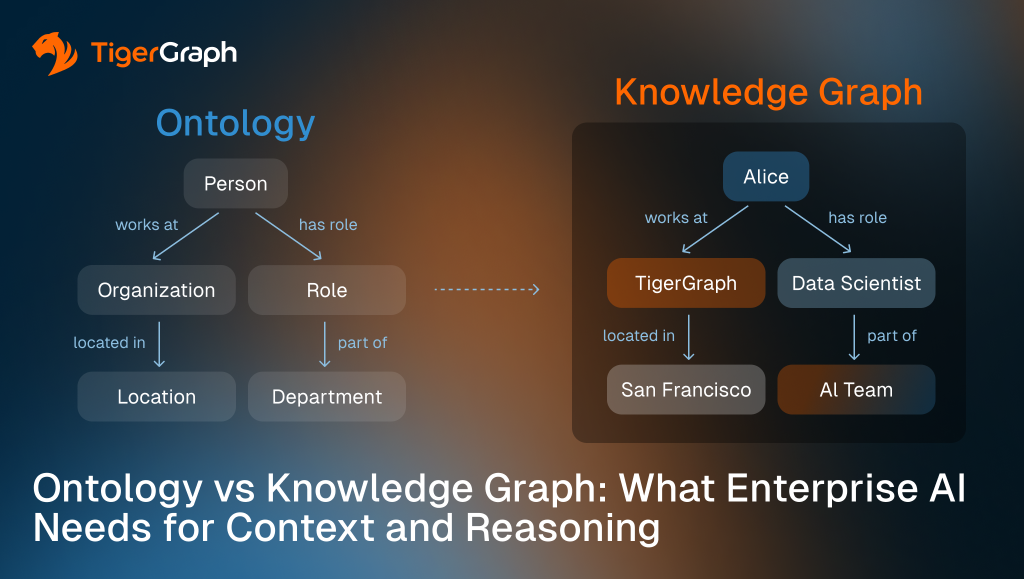 TigerGraph

Ontology

Person

works at

has role

Organization

Role

located in

part of

Location

Department

Knowledge Graph

Alice

works at

has role

TigerGraph

Data Scientist

located in

part of

San Francisco

AI Team

Ontology vs Knowledge Graph: What Enterprise AI Needs for Context and Reasoning